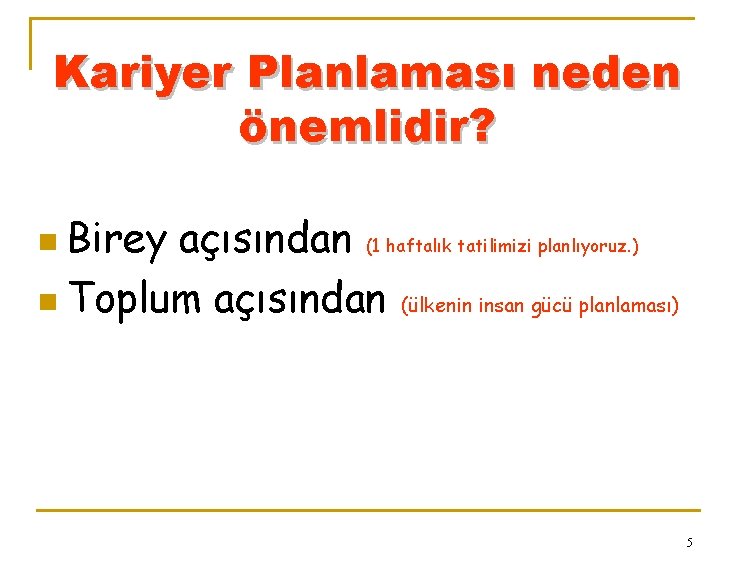 Kariyer Planlaması neden önemlidir?

Birey açısından (1 haftalık tatilimizi planlıyoruz.)
Toplum açısından (ülkenin insan gücü planlaması)

5